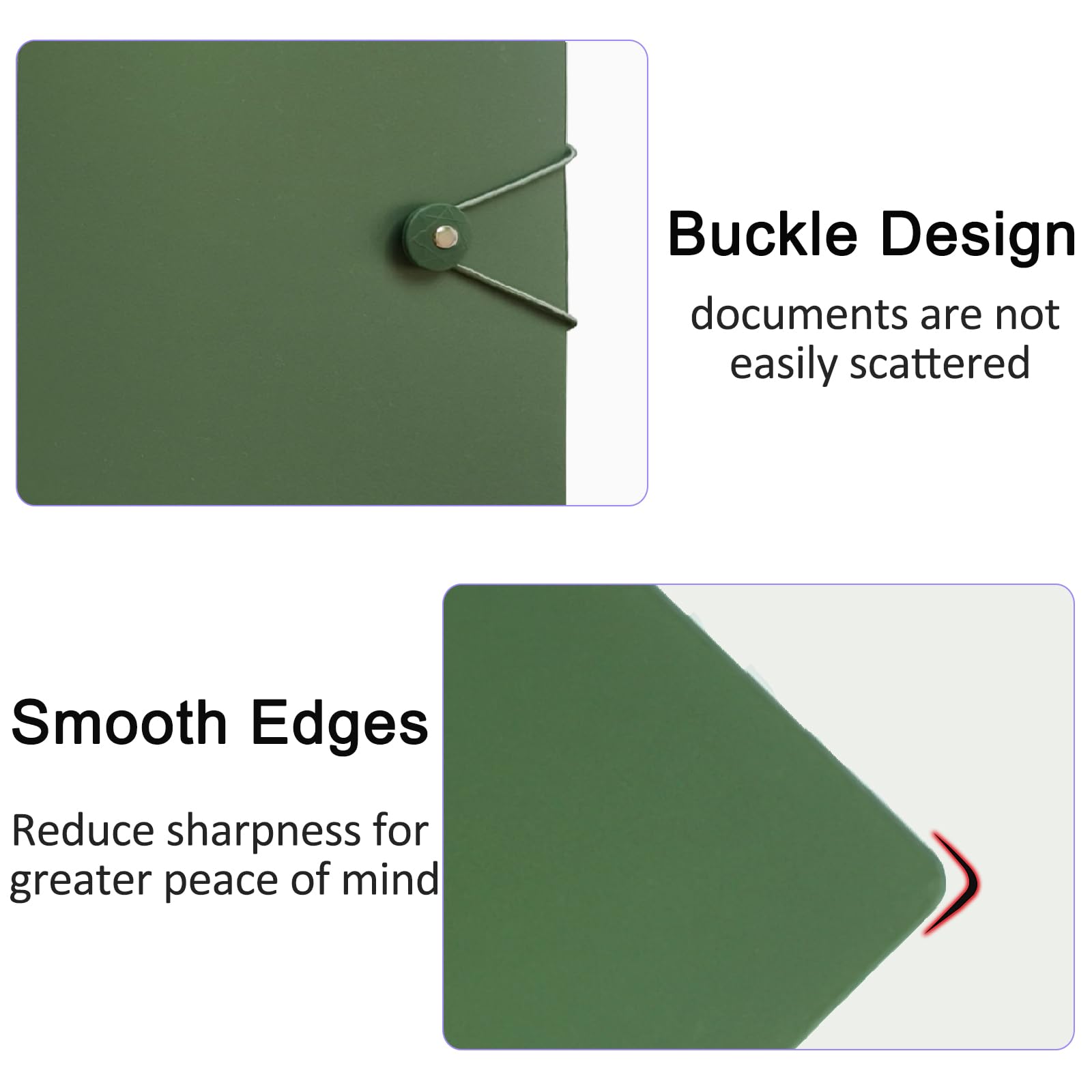 Buckle Design

documents are not easily scattered

Smooth Edges

Reduce sharpness for greater peace of mind